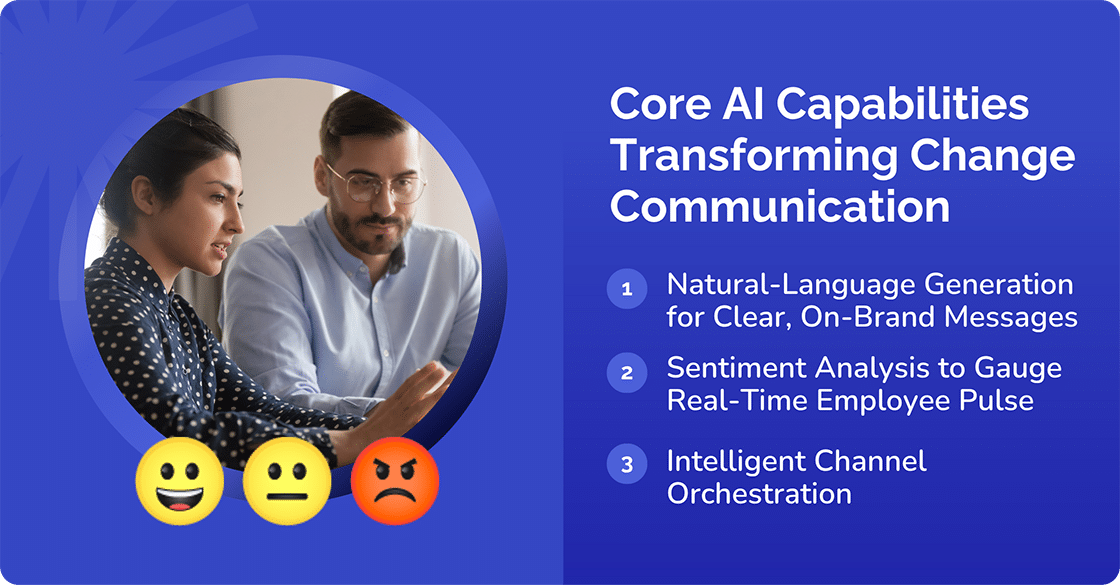 Core AI Capabilities Transforming Change Communication

1 Natural-Language Generation for Clear, On-Brand Messages

2 Sentiment Analysis to Gauge Real-Time Employee Pulse

3 Intelligent Channel Orchestration